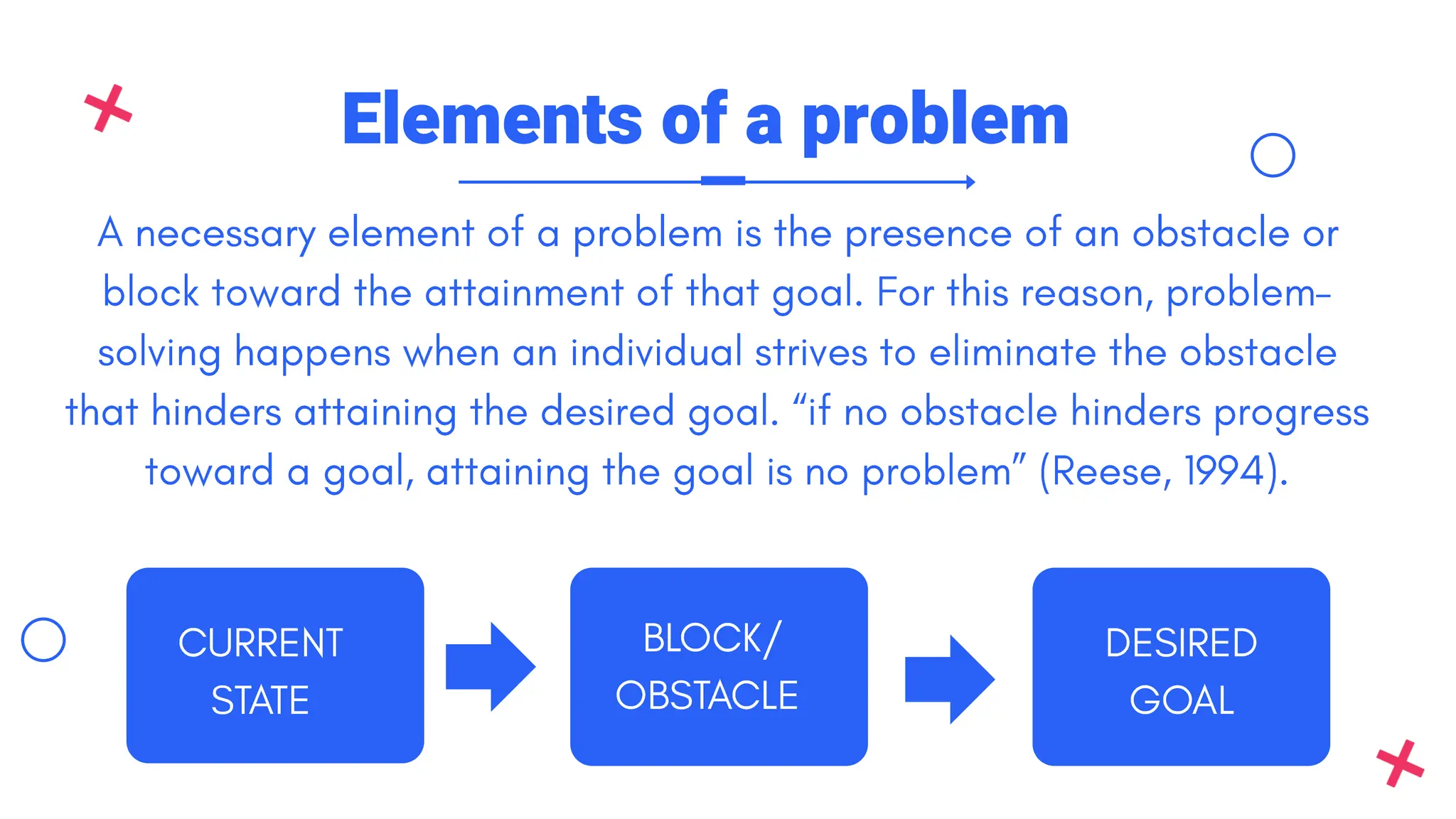 Elements of a problem

A necessary element of a problem is the presence of an obstacle or block toward the attainment of that goal. For this reason, problem-solving happens when an individual strives to eliminate the obstacle that hinders attaining the desired goal. “if no obstacle hinders progress toward a goal, attaining the goal is no problem” (Reese, 1994).

CURRENT STATE

BLOCK/ OBSTACLE

DESIRED GOAL